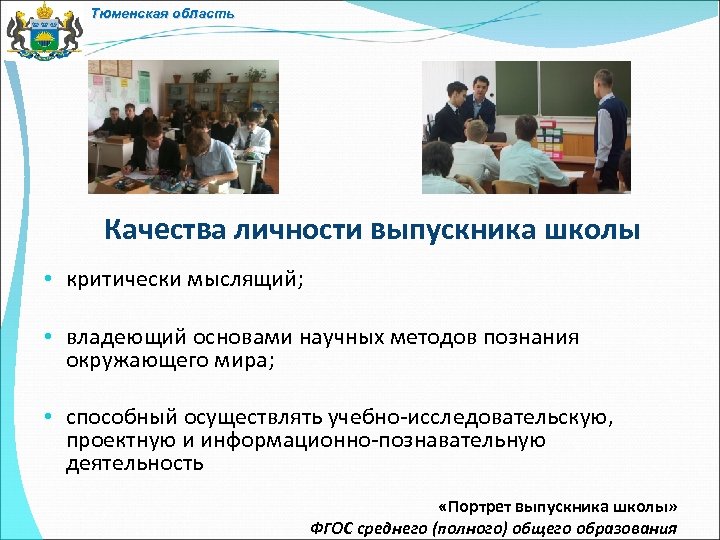 Тюменская область

Качества личности выпускника школы

• критически мыслящий;

• владеющий основами научных методов познания окружающего мира;

• способный осуществлять учебно-исследовательскую, проектную и информационно-познавательную деятельность

«Портрет выпускника школы»
ФГОС среднего (полного) общего образования